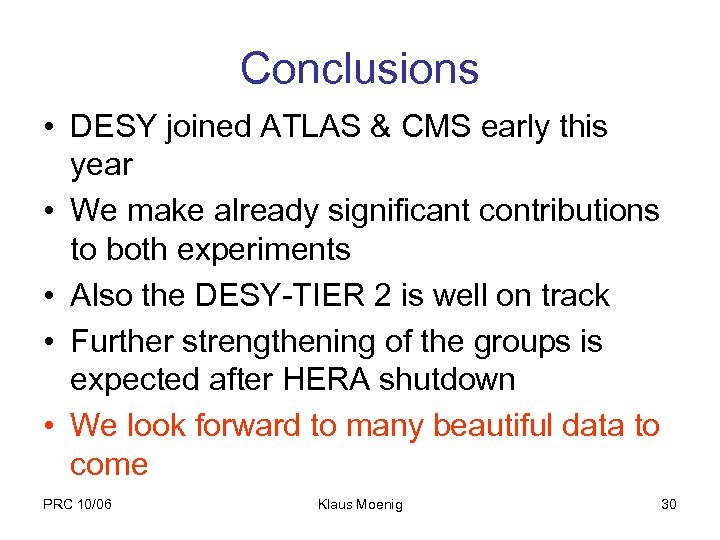 Conclusions

• DESY joined ATLAS & CMS early this year
• We make already significant contributions to both experiments
• Also the DESY-TIER 2 is well on track
• Further strengthening of the groups is expected after HERA shutdown
• We look forward to many beautiful data to come

PRC 10/06 Klaus Moenig 30